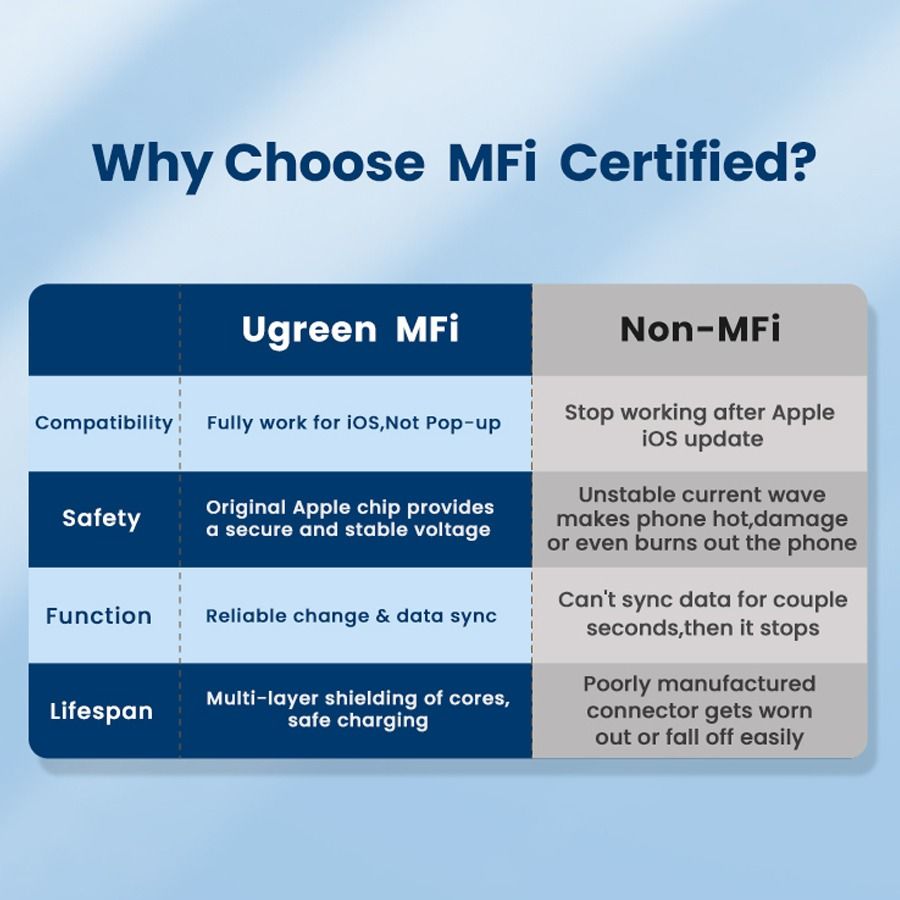 Why Choose MFi Certified?

| | Ugreen MFi | Non-MFi |
|---|---|---|
| Compatibility | Fully work for iOS,Not Pop-up | Stop working after Apple iOS update |
| Safety | Original Apple chip provides a secure and stable voltage | Unstable current wave makes phone hot,damage or even burns out the phone |
| Function | Reliable change & data sync | Can't sync data for couple seconds,then it stops |
| Lifespan | Multi-layer shielding of cores, safe charging | Poorly manufactured connector gets worn out or fall off easily |